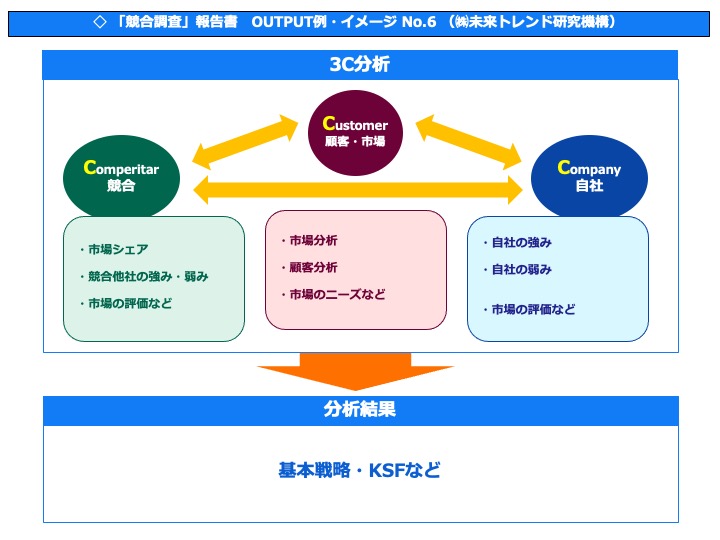 ◇「競合調査」報告書　OUTPUT例・イメージ No.6 （㈱未来トレンド研究機構）

3C分析

Customer
顧客・市場

Comperitar
競合

Company
自社

・市場シェア
・競合他社の強み・弱み
・市場の評価など

・市場分析
・顧客分析
・市場のニーズなど

・自社の強み
・自社の弱み
・市場の評価など

分析結果

基本戦略・KSFなど